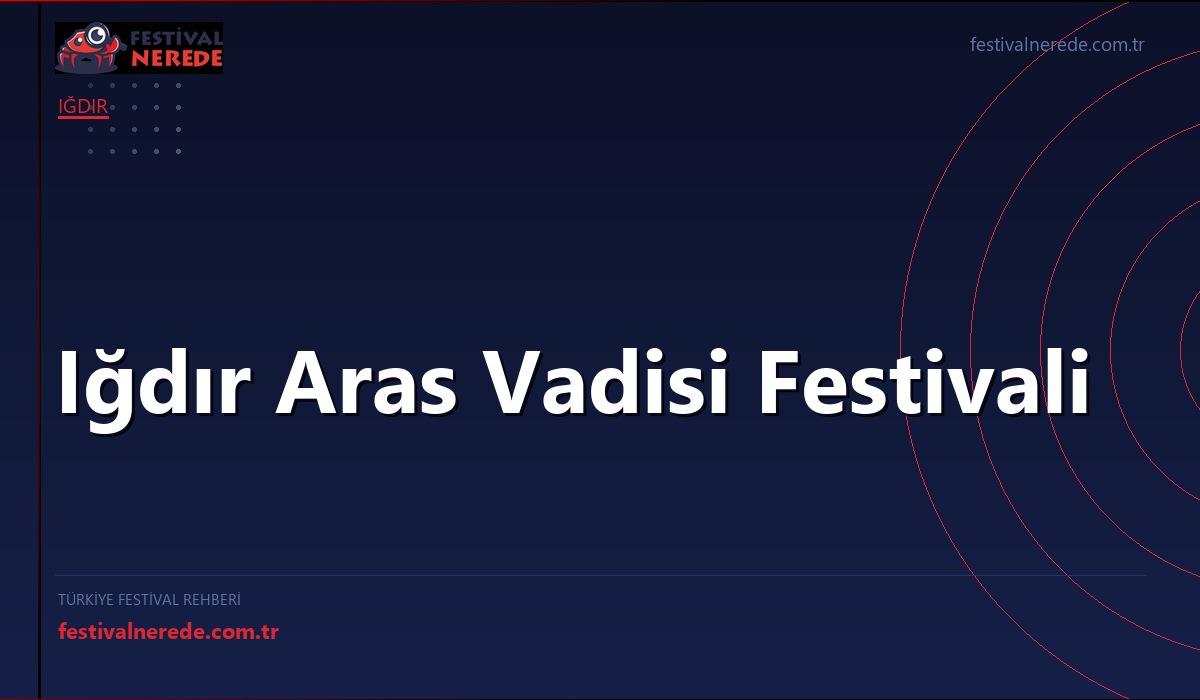 FESTİVAL NEREDE

festivalnerede.com.tr

IĞDIR

Iğdır Aras Vadisi Festivali

TÜRKİYE FESTİVAL REHBERİ

festivalnerede.com.tr